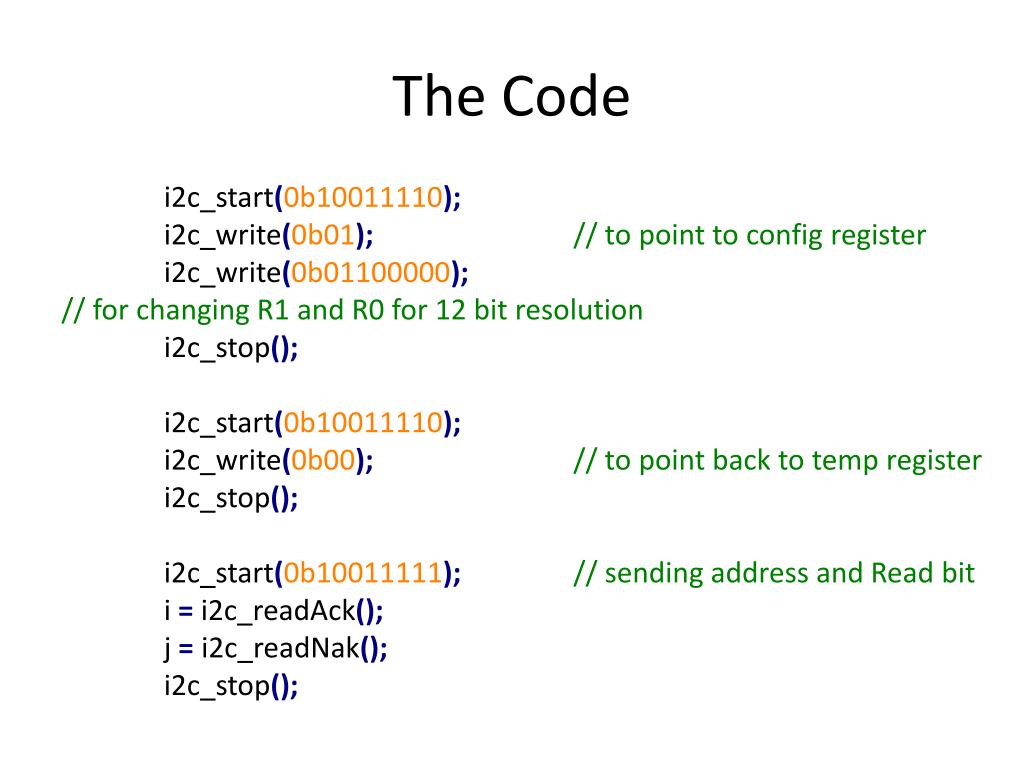 The Code

i2c_start(0b10011110);
i2c_write(0b01); // to point to config register
i2c_write(0b01100000);
// for changing R1 and R0 for 12 bit resolution
i2c_stop();

i2c_start(0b10011110);
i2c_write(0b00); // to point back to temp register
i2c_stop();

i2c_start(0b10011111); // sending address and Read bit
i = i2c_readAck();
j = i2c_readNak();
i2c_stop();